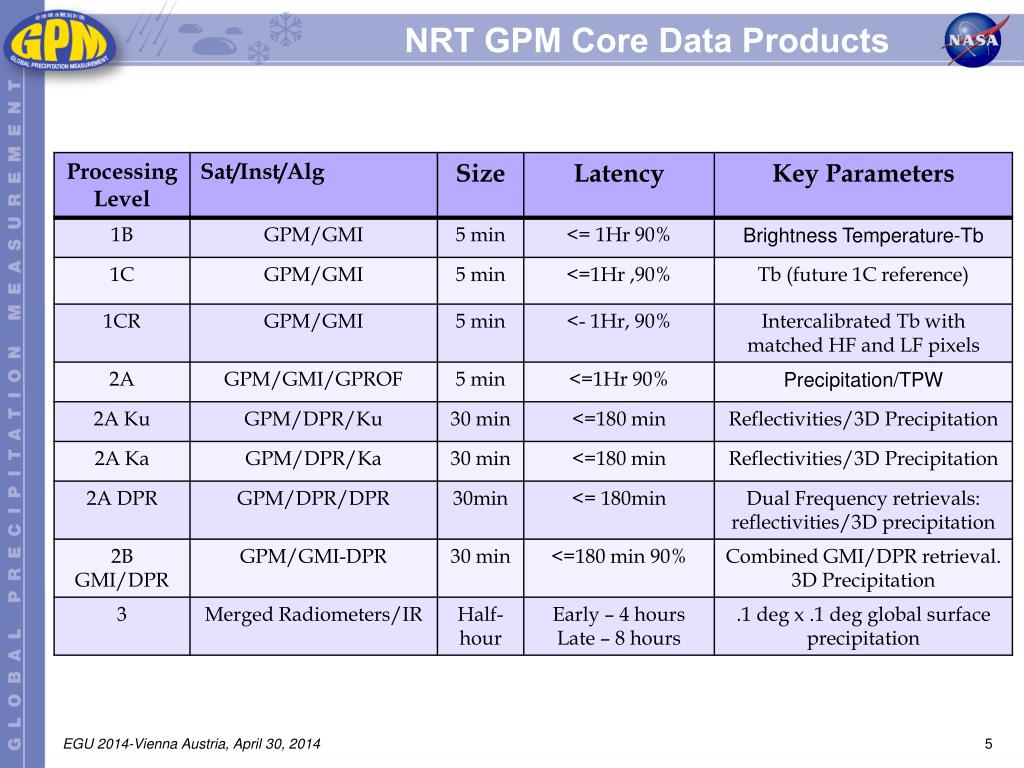 GPM
GLOBAL PRECIPITATION MEASUREMENT

NRT GPM Core Data Products

NASA

GLOBAL PRECIPITATION MEASUREMENT

| Processing Level | Sat/Inst/Alg | Size | Latency | Key Parameters |
|---|---|---|---|---|
| 1B | GPM/GMI | 5 min | <= 1Hr 90% | Brightness Temperature-Tb |
| 1C | GPM/GMI | 5 min | <=1Hr ,90% | Tb (future 1C reference) |
| 1CR | GPM/GMI | 5 min | <- 1Hr, 90% | Intercalibrated Tb with matched HF and LF pixels |
| 2A | GPM/GMI/GPROF | 5 min | <=1Hr 90% | Precipitation/TPW |
| 2A Ku | GPM/DPR/Ku | 30 min | <=180 min | Reflectivities/3D Precipitation |
| 2A Ka | GPM/DPR/Ka | 30 min | <=180 min | Reflectivities/3D Precipitation |
| 2A DPR | GPM/DPR/DPR | 30min | <= 180min | Dual Frequency retrievals: reflectivities/3D precipitation |
| 2B GMI/DPR | GPM/GMI-DPR | 30 min | <=180 min 90% | Combined GMI/DPR retrieval. 3D Precipitation |
| 3 | Merged Radiometers/IR | Half-hour | Early – 4 hours Late – 8 hours | .1 deg x .1 deg global surface precipitation |

EGU 2014-Vienna Austria, April 30, 2014

5